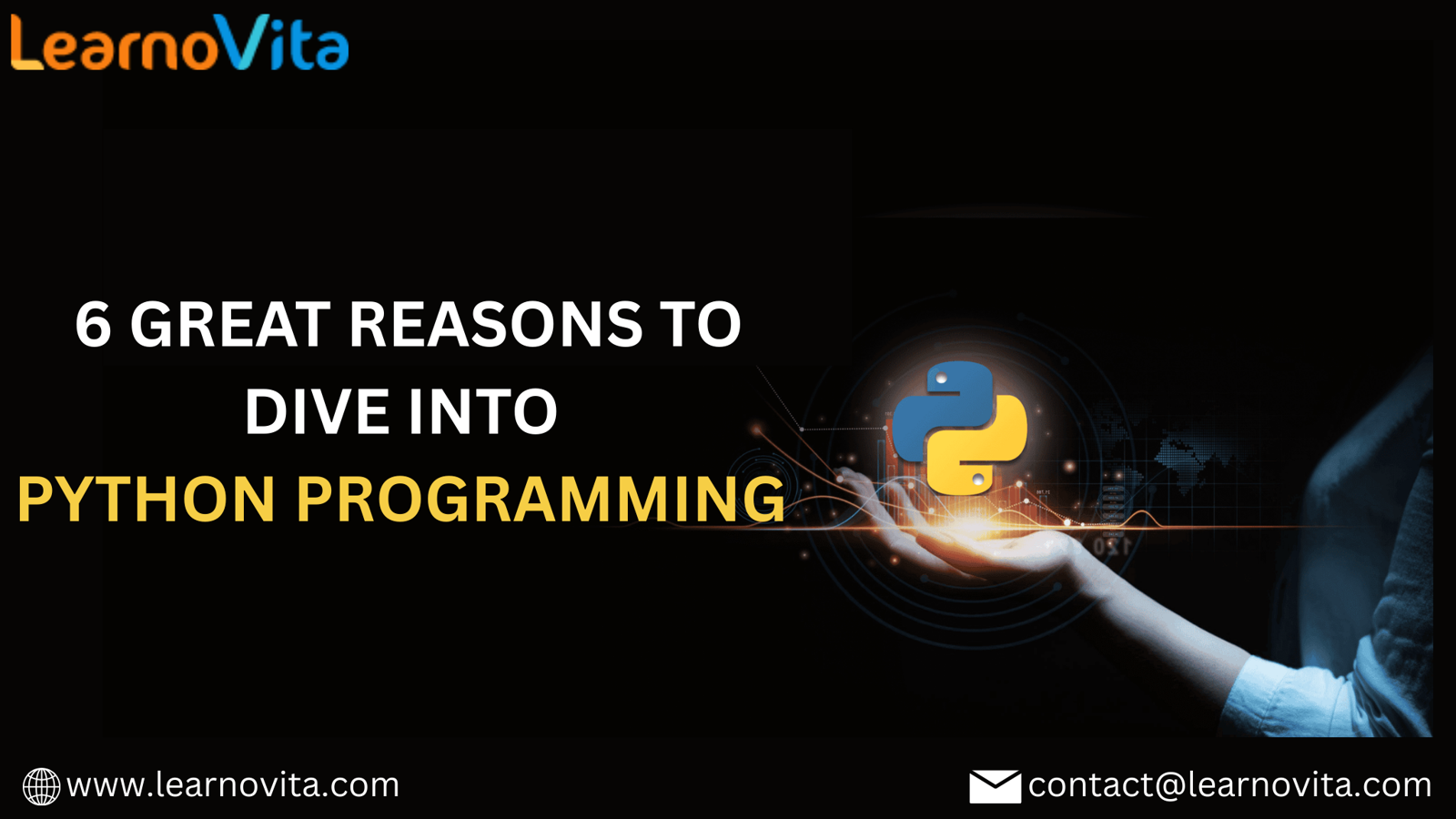 LearnoVita

6 GREAT REASONS TO DIVE INTO PYTHON PROGRAMMING

www.learnovita.com

contact@learnovita.com